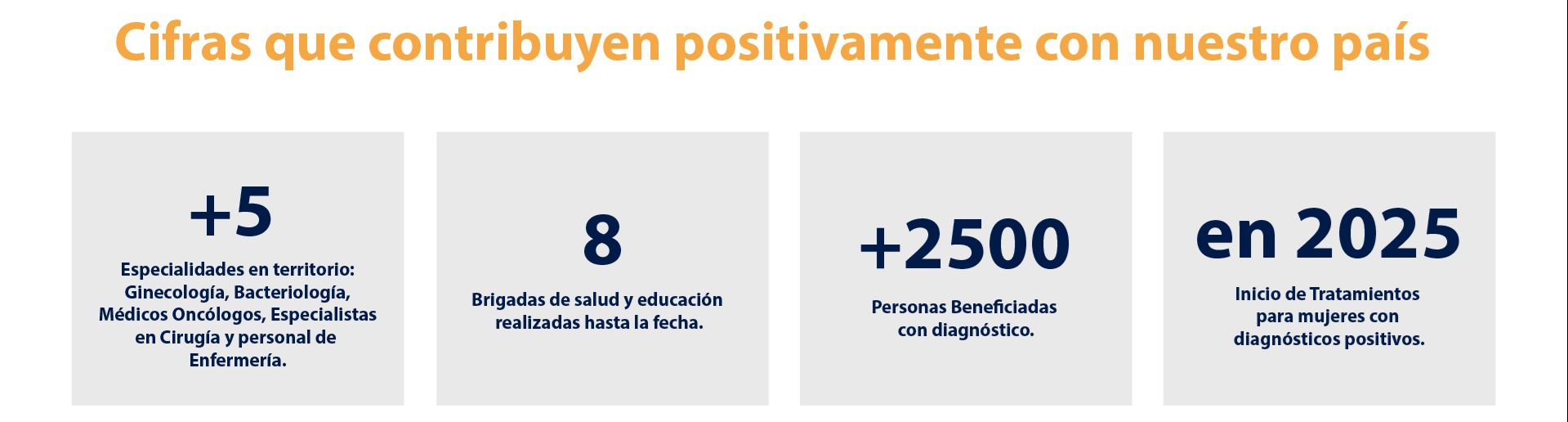 Cifras que contribuyen positivamente con nuestro país

+5

Especialidades en territorio: Ginecología, Bacteriología, Médicos Oncólogos, Especialistas en Cirugía y personal de Enfermería.

8

Brigadas de salud y educación realizadas hasta la fecha.

+2500

Personas Beneficiadas con diagnóstico.

en 2025

Inicio de Tratamientos para mujeres con diagnósticos positivos.